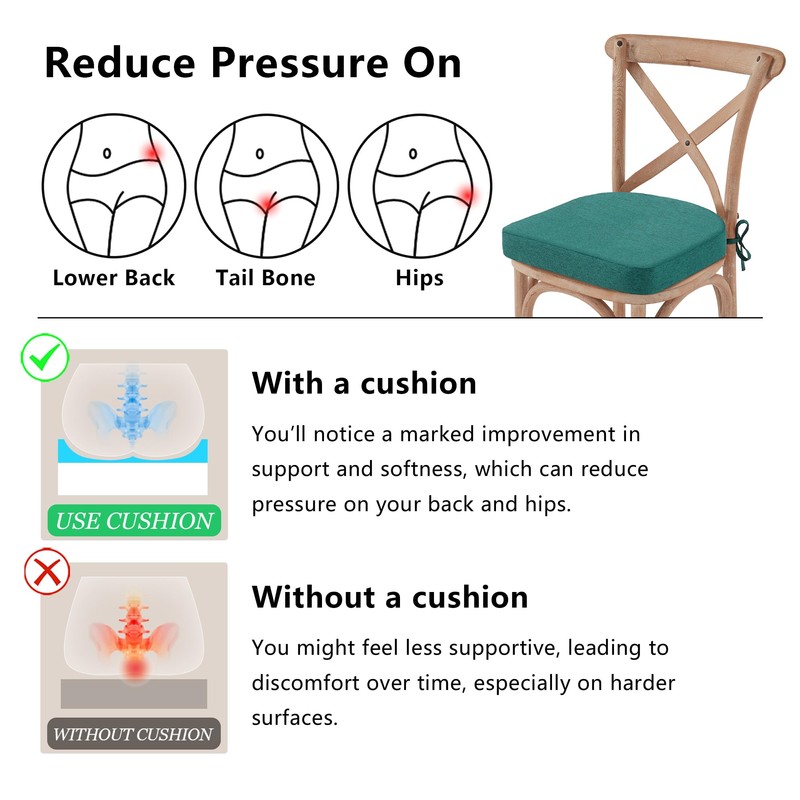 Reduce Pressure On

Lower Back

Tail Bone

Hips

USE CUSHION

With a cushion

You'll notice a marked improvement in support and softness, which can reduce pressure on your back and hips.

WITHOUT CUSHION

Without a cushion

You might feel less supportive, leading to discomfort over time, especially on harder surfaces.